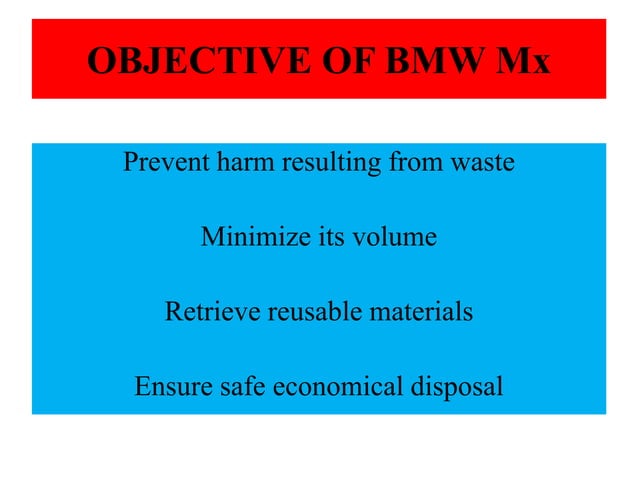 OBJECTIVE OF BMW Mx

Prevent harm resulting from waste

Minimize its volume

Retrieve reusable materials

Ensure safe economical disposal